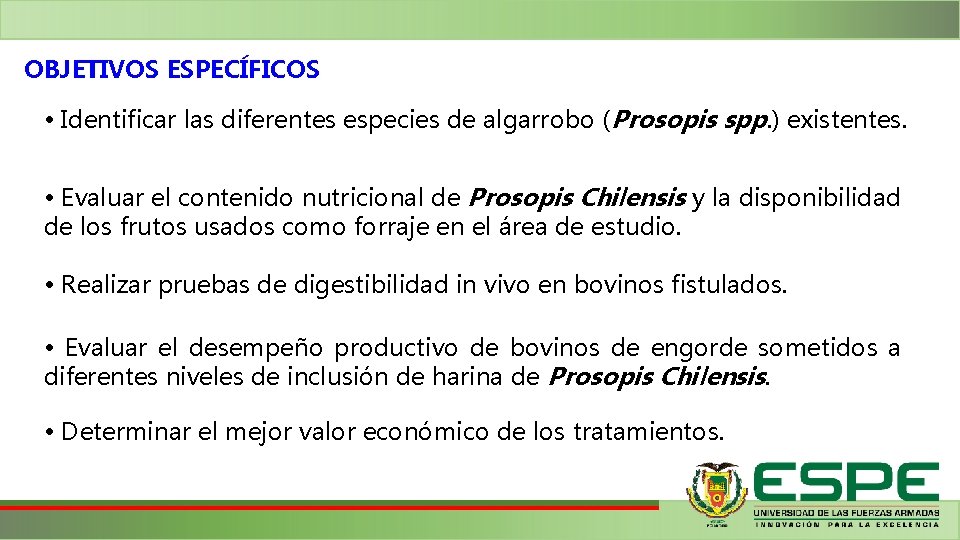 OBJETIVOS ESPECÍFICOS

• Identificar las diferentes especies de algarrobo (Prosopis spp.) existentes.

• Evaluar el contenido nutricional de Prosopis Chilensis y la disponibilidad de los frutos usados como forraje en el área de estudio.

• Realizar pruebas de digestibilidad in vivo en bovinos fistulados.

• Evaluar el desempeño productivo de bovinos de engorde sometidos a diferentes niveles de inclusión de harina de Prosopis Chilensis.

• Determinar el mejor valor económico de los tratamientos.

ESPE
UNIVERSIDAD DE LAS FUERZAS ARMADAS
INNOVACIÓN PARA LA EXCELENCIA